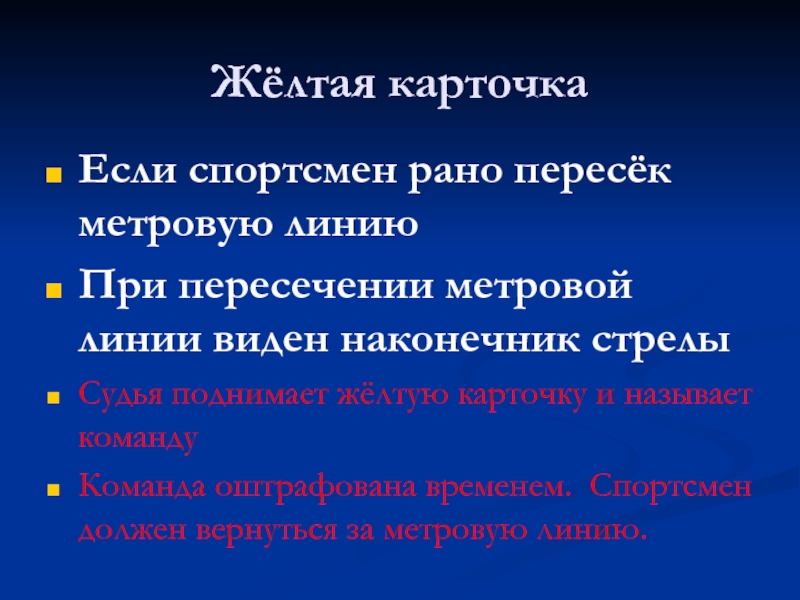 Жёлтая карточка

Если спортсмен рано пересёк метровую линию

При пересечении метровой линии виден наконечник стрелы

Судья поднимает жёлтую карточку и называет команду

Команда оштрафована временем. Спортсмен должен вернуться за метровую линию.